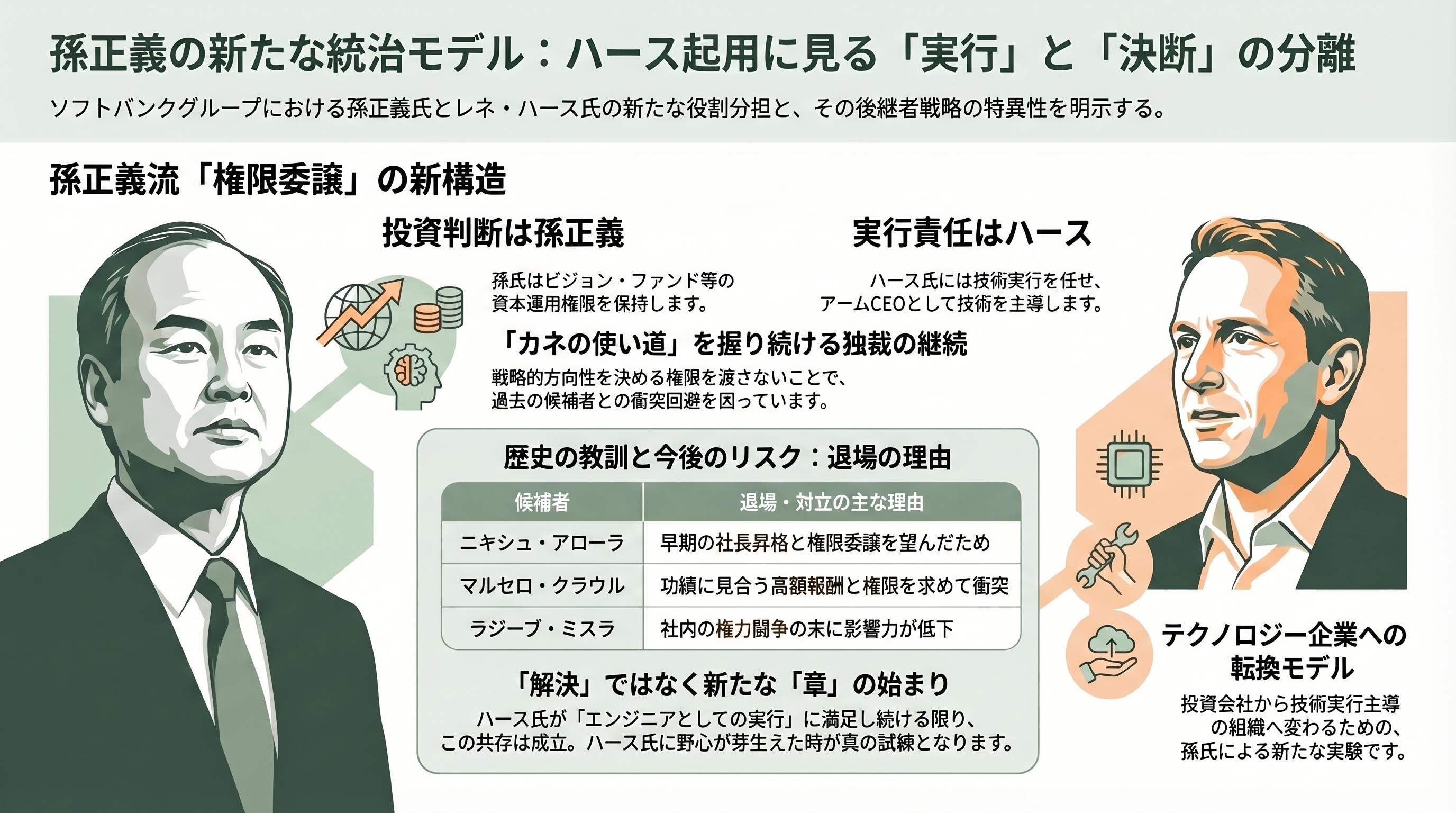 孫正義の新たな統治モデル：ハース起用に見る「実行」と「決断」の分離

ソフトバンクグループにおける孫正義氏とレネ・ハース氏の新たな役割分担と、その後継者戦略の特異性を明示する。

孫正義流「権限委譲」の新構造

投資判断は孫正義

孫氏はビジョン・ファンド等の資本運用権限を保持します。

実行責任はハース

ハース氏には技術実行を任せ、アームCEOとして技術を主導します。

「カネの使い道」を握り続ける独裁の継続

戦略的方向性を決める権限を渡さないことで、過去の候補者との衝突回避を図っています。

歴史の教訓と今後のリスク：退場の理由

| 候補者 | 退場・対立の主な理由 |
|---|---|
| ニキシュ・アローラ | 早期の社長昇格と権限委譲を望んだため |
| マルセロ・クラウル | 功績に見合う高額報酬と権限を求めて衝突 |
| ラジーブ・ミスラ | 社内の権力闘争の末に影響力が低下 |

「解決」ではなく新たな「章」の始まり

ハース氏が「エンジニアとしての実行」に満足し続ける限り、この共存は成立。ハース氏に野心が芽生えた時が真の試練となります。

テクノロジー企業への転換モデル

投資会社から技術実行主導の組織へ変わるための、孫氏による新たな実験です。